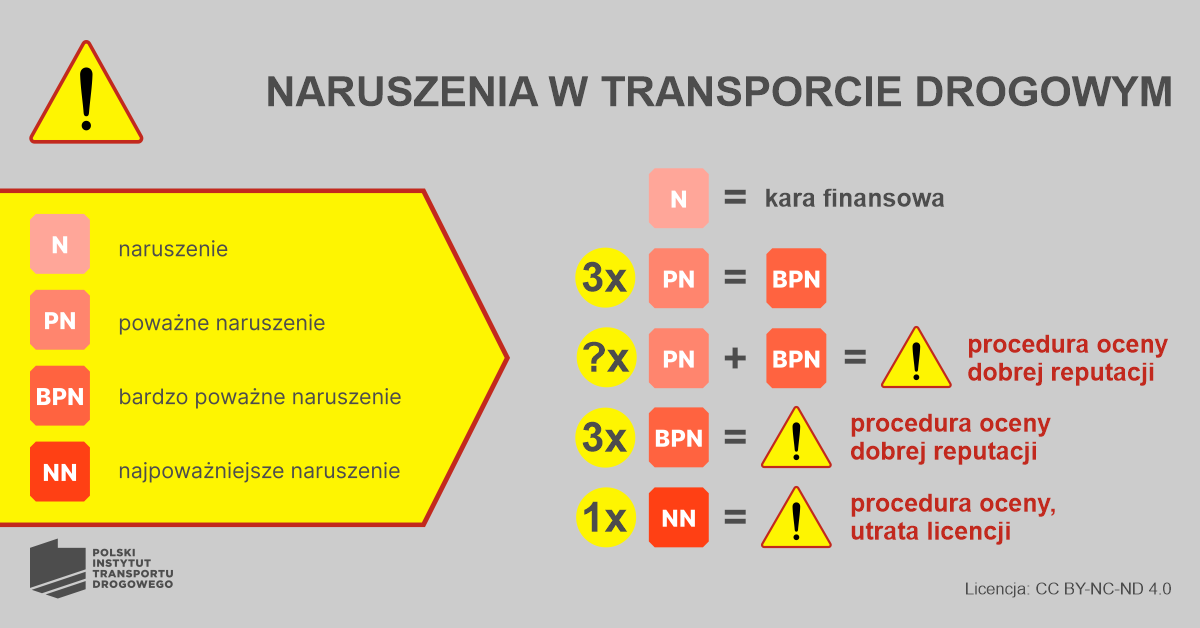 !

NARUSZENIA W TRANSPORCIE DROGOWYM

N naruszenie

PN poważne naruszenie

BPN bardzo poważne naruszenie

NN najpoważniejsze naruszenie

N = kara finansowa

3x PN = BPN

?x PN + BPN = ! procedura oceny dobrej reputacji

3x BPN = ! procedura oceny dobrej reputacji

1x NN = ! procedura oceny, utrata licencji

POLSKI INSTYTUT TRANSPORTU DROGOWEGO

Licencja: CC BY-NC-ND 4.0